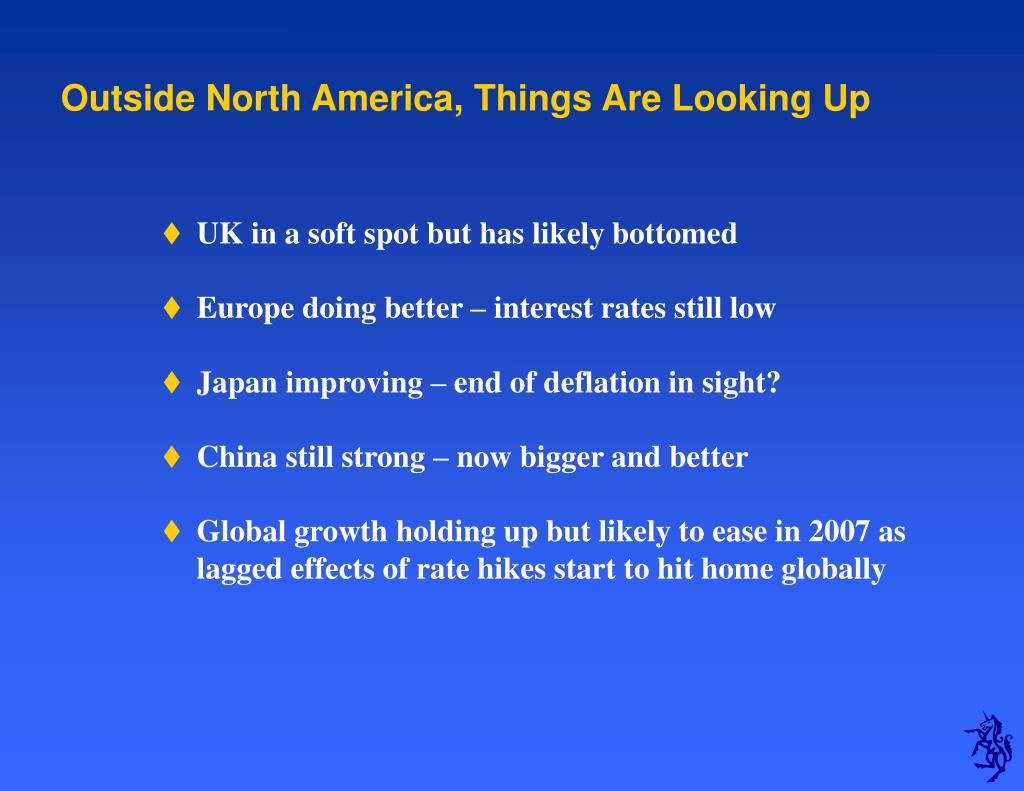 Outside North America, Things Are Looking Up

♦ UK in a soft spot but has likely bottomed

♦ Europe doing better – interest rates still low

♦ Japan improving – end of deflation in sight?

♦ China still strong – now bigger and better

♦ Global growth holding up but likely to ease in 2007 as lagged effects of rate hikes start to hit home globally